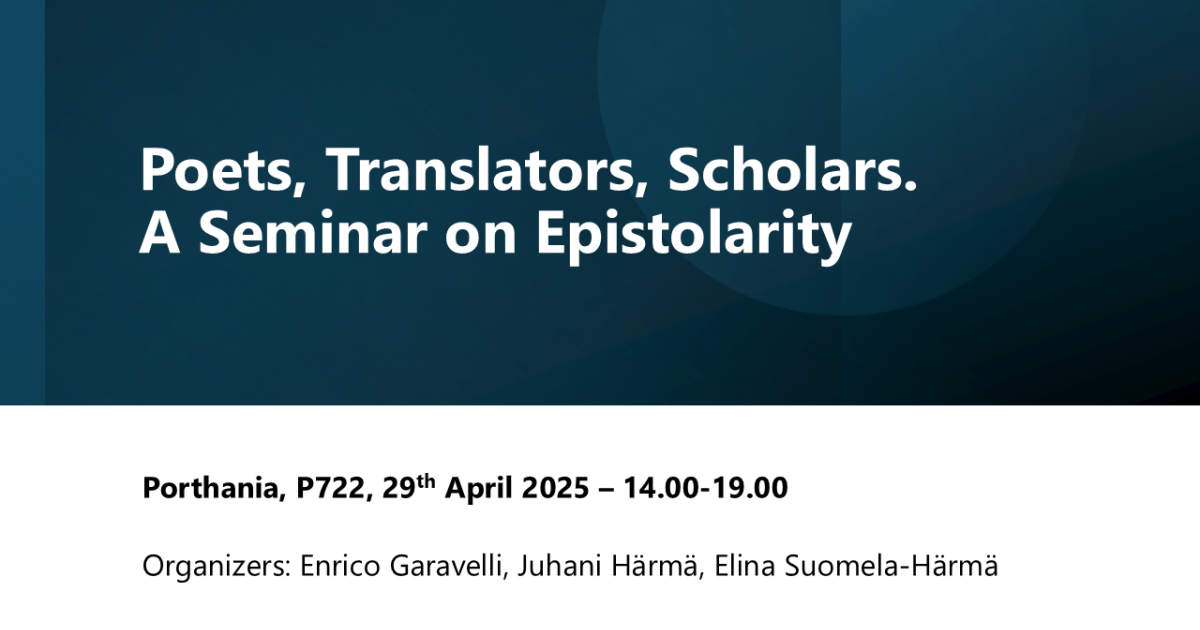 Poets, Translators, Scholars.
A Seminar on Epistolarity

Porthania, P722, 29$^{th}$ April 2025 – 14.00-19.00

Organizers: Enrico Garavelli, Juhani Härmä, Elina Suomela-Härmä